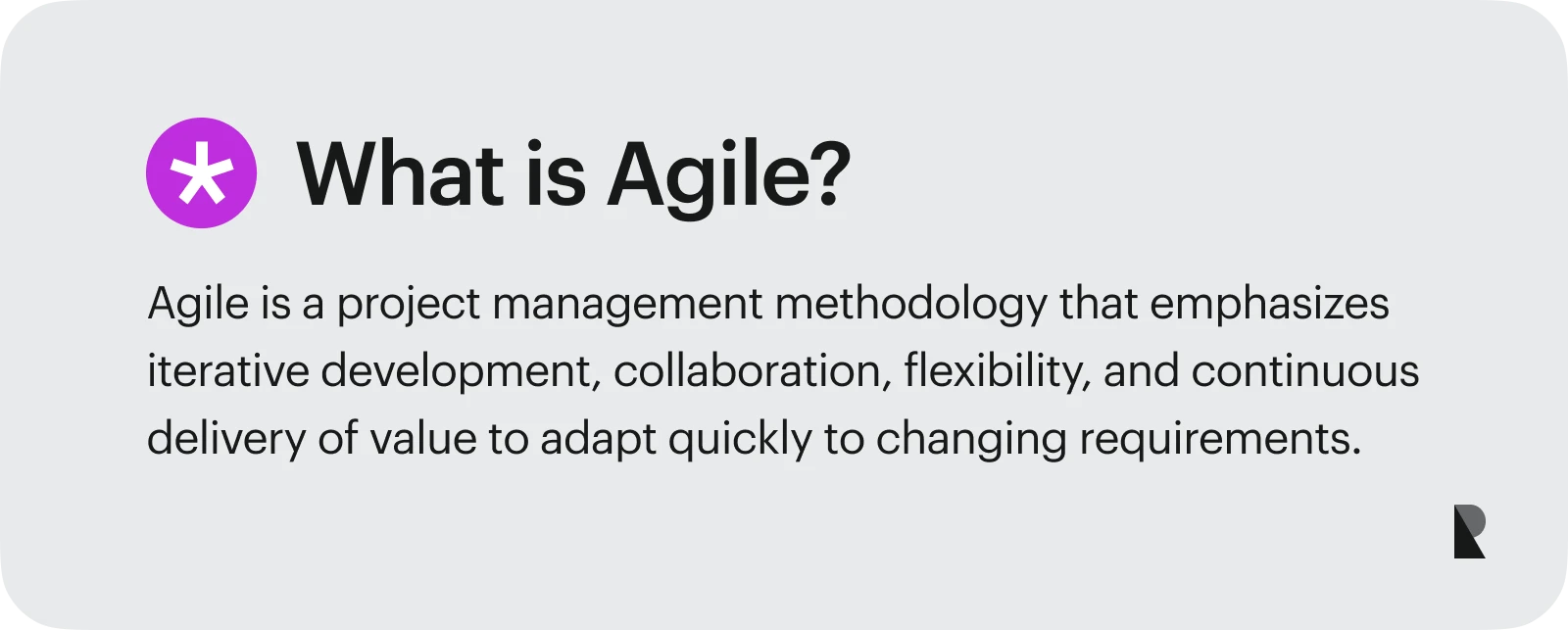 What is Agile?

Agile is a project management methodology that emphasizes iterative development, collaboration, flexibility, and continuous delivery of value to adapt quickly to changing requirements.